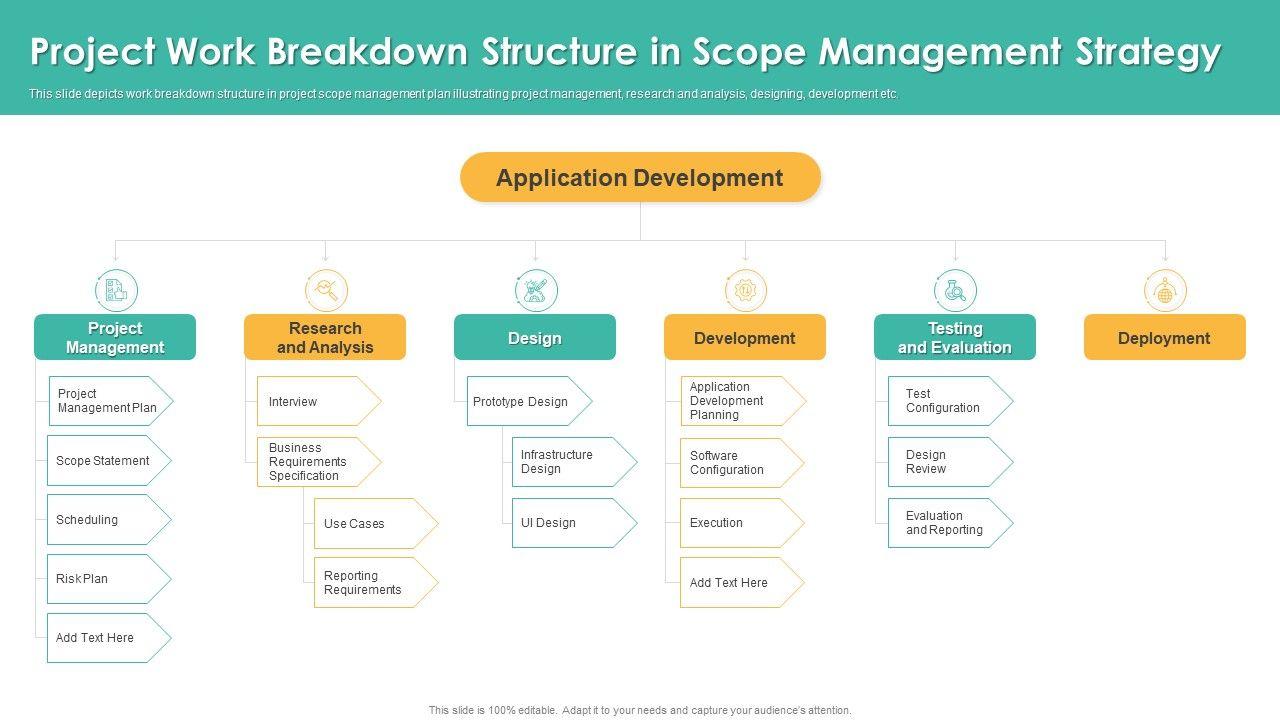 Project Work Breakdown Structure in Scope Management Strategy

This slide depicts work breakdown structure in project scope management plan illustrating project management, research and analysis, designing, development etc.

Application Development

Project Management

Project Management Plan

Scope Statement

Scheduling

Risk Plan

Add Text Here

Research and Analysis

Interview

Business Requirements Specification

Use Cases

Reporting Requirements

Design

Prototype Design

Infrastructure Design

UI Design

Development

Application Development Planning

Software Configuration

Execution

Add Text Here

Testing and Evaluation

Test Configuration

Design Review

Evaluation and Reporting

Deployment

This slide is 100% editable. Adapt it to your needs and capture your audience's attention.